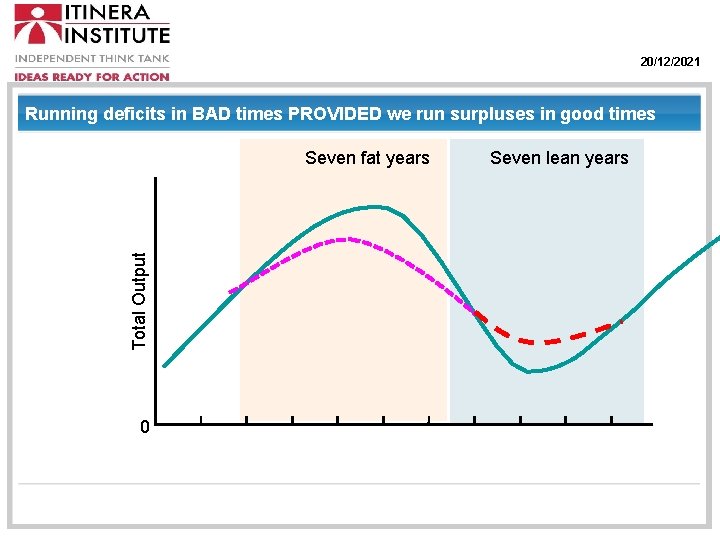 ITINERA INSTITUTE
INDEPENDENT THINK TANK
IDEAS READY FOR ACTION

20/12/2021

Running deficits in BAD times PROVIDED we run surpluses in good times

Seven fat years

Seven lean years

Total Output

0